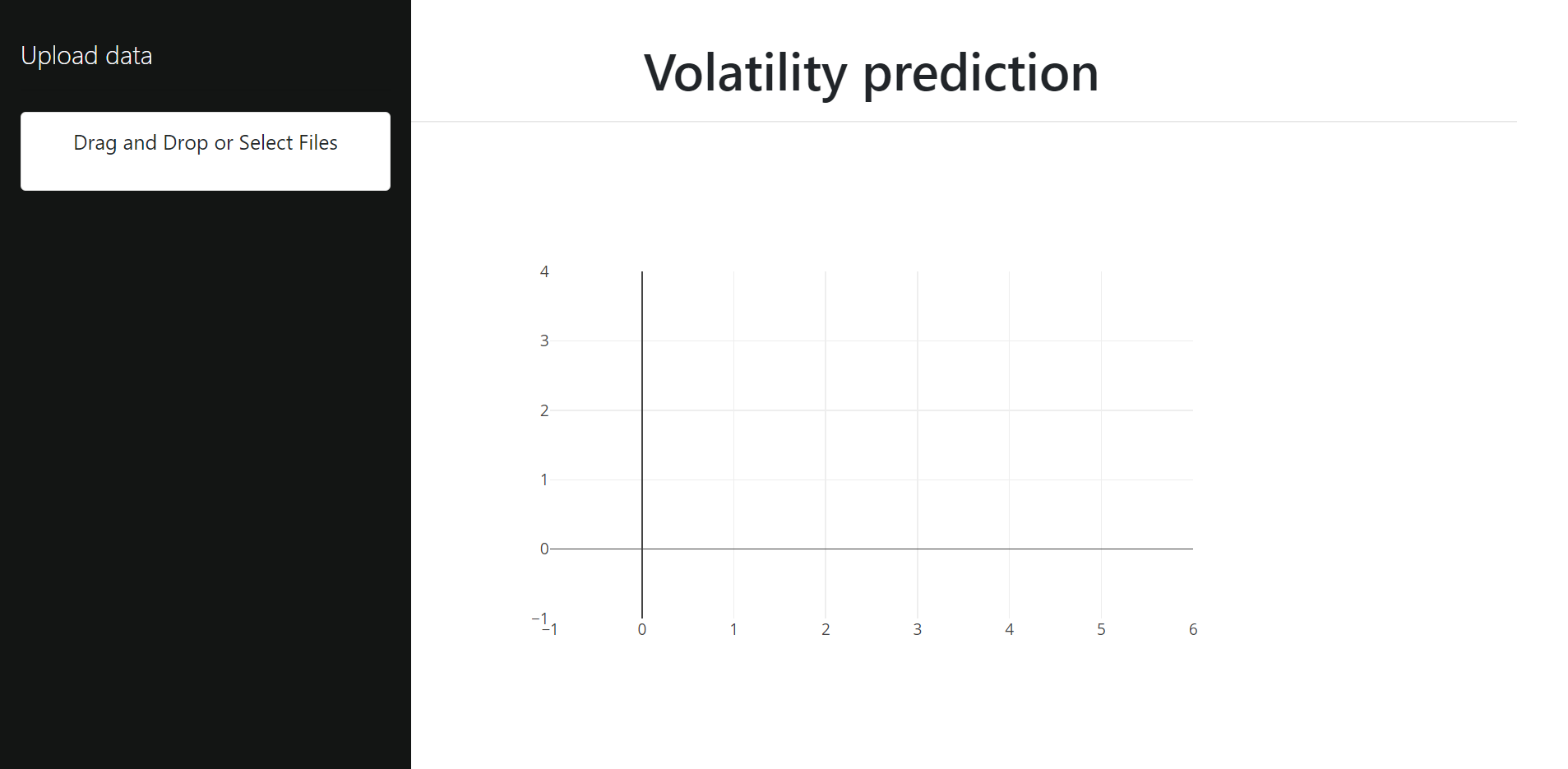 Upload data

Drag and Drop or Select Files

Volatility prediction

4
3
2
1
0
−1
−1
0
1
2
3
4
5
6